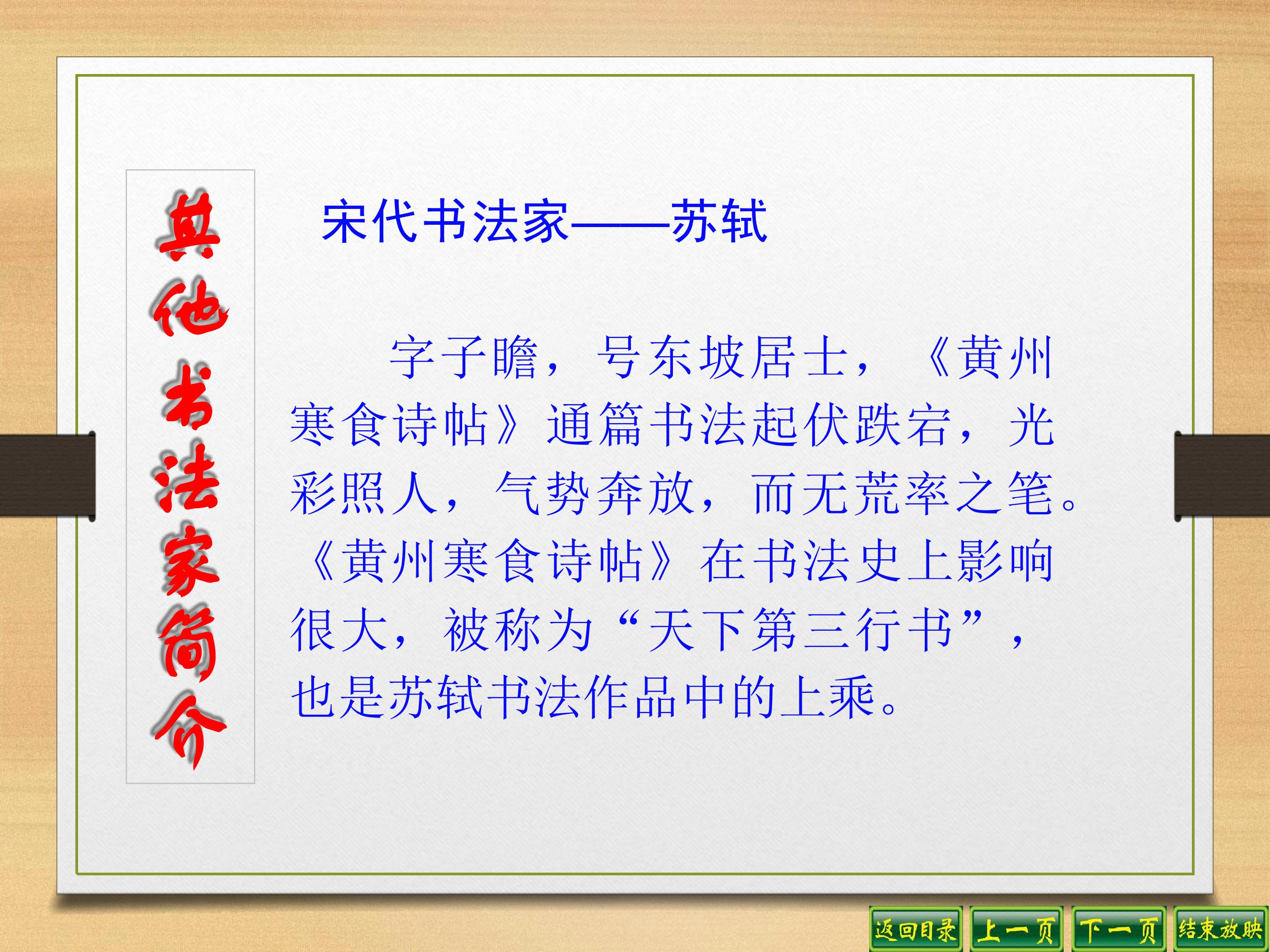 其他书法家简介

宋代书法家——苏轼

字子瞻，号东坡居士，《黄州寒食诗帖》通篇书法起伏跌宕，光彩照人，气势奔放，而无荒率之笔。《黄州寒食诗帖》在书法史上影响很大，被称为“天下第三行书”，也是苏轼书法作品中的上乘。

返回目录 上一页 下一页 结束放映